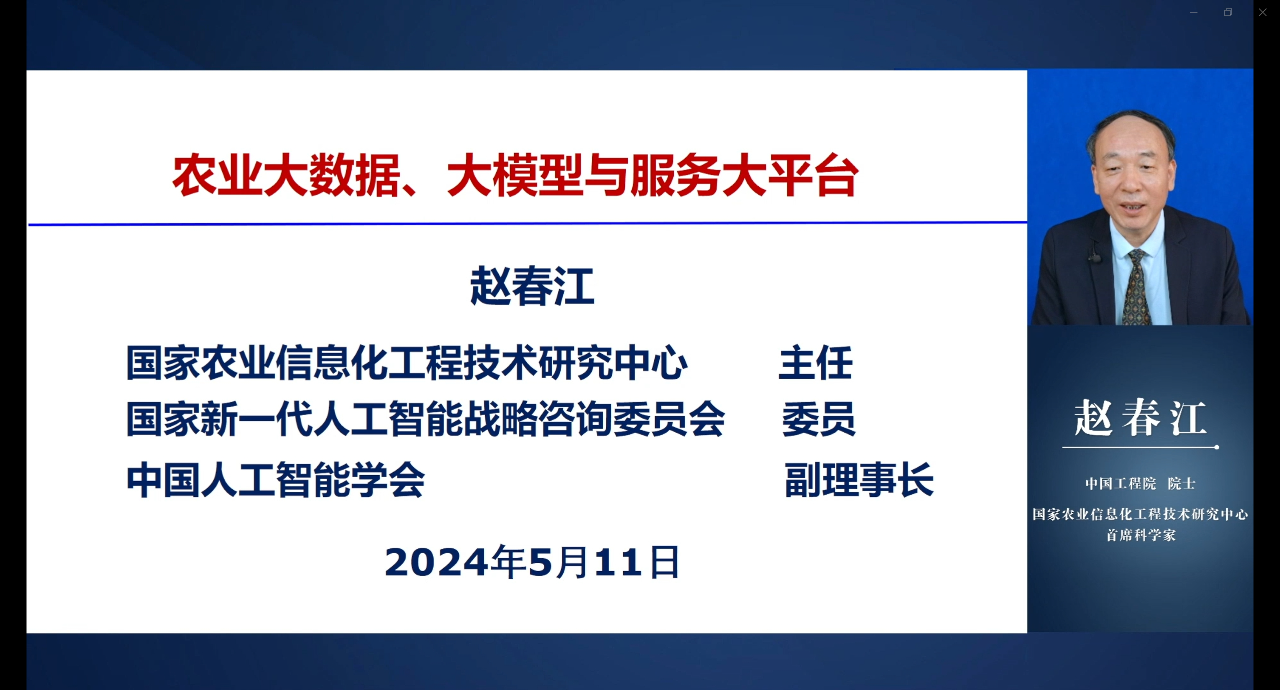 农业大数据、大模型与服务大平台

赵春江

国家农业信息化工程技术研究中心 主任
国家新一代人工智能战略咨询委员会 委员
中国人工智能学会 副理事长

2024年5月11日

赵春江

中国工程院 院士
国家农业信息化工程技术研究中心
首席科学家